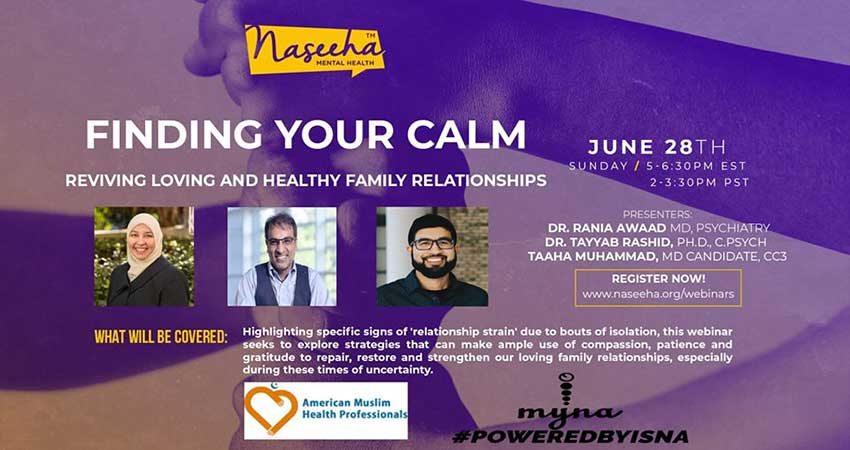 Naseeha™
MENTAL HEALTH

FINDING YOUR CALM

REVIVING LOVING AND HEALTHY FAMILY RELATIONSHIPS

JUNE 28TH
SUNDAY / 5-6:30PM EST
2-3:30PM PST

PRESENTERS:
DR. RANIA AWAAD MD, PSYCHIATRY
DR. TAYYAB RASHID, PH.D., C.PSYCH
TAAHA MUHAMMAD, MD CANDIDATE, CC3

REGISTER NOW!
www.naseeha.org/webinars

WHAT WILL BE COVERED:

Highlighting specific signs of 'relationship strain' due to bouts of isolation, this webinar seeks to explore strategies that can make ample use of compassion, patience and gratitude to repair, restore and strengthen our loving family relationships, especially during these times of uncertainty.

American Muslim Health Professionals

myna
#POWEREDBYISNA